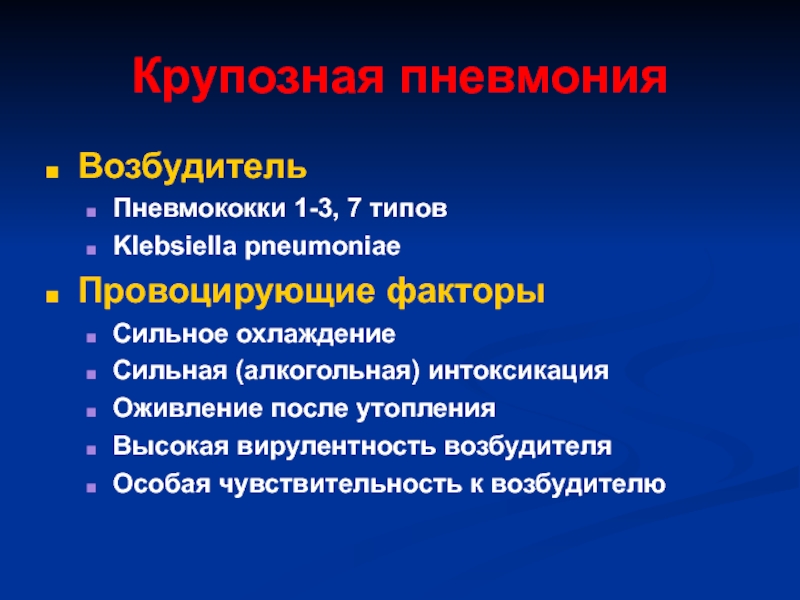 Крупозная пневмония

Возбудитель
Пневмококки 1-3, 7 типов
Klebsiella pneumoniae

Провоцирующие факторы
Сильное охлаждение
Сильная (алкогольная) интоксикация
Оживление после утопления
Высокая вирулентность возбудителя
Особая чувствительность к возбудителю